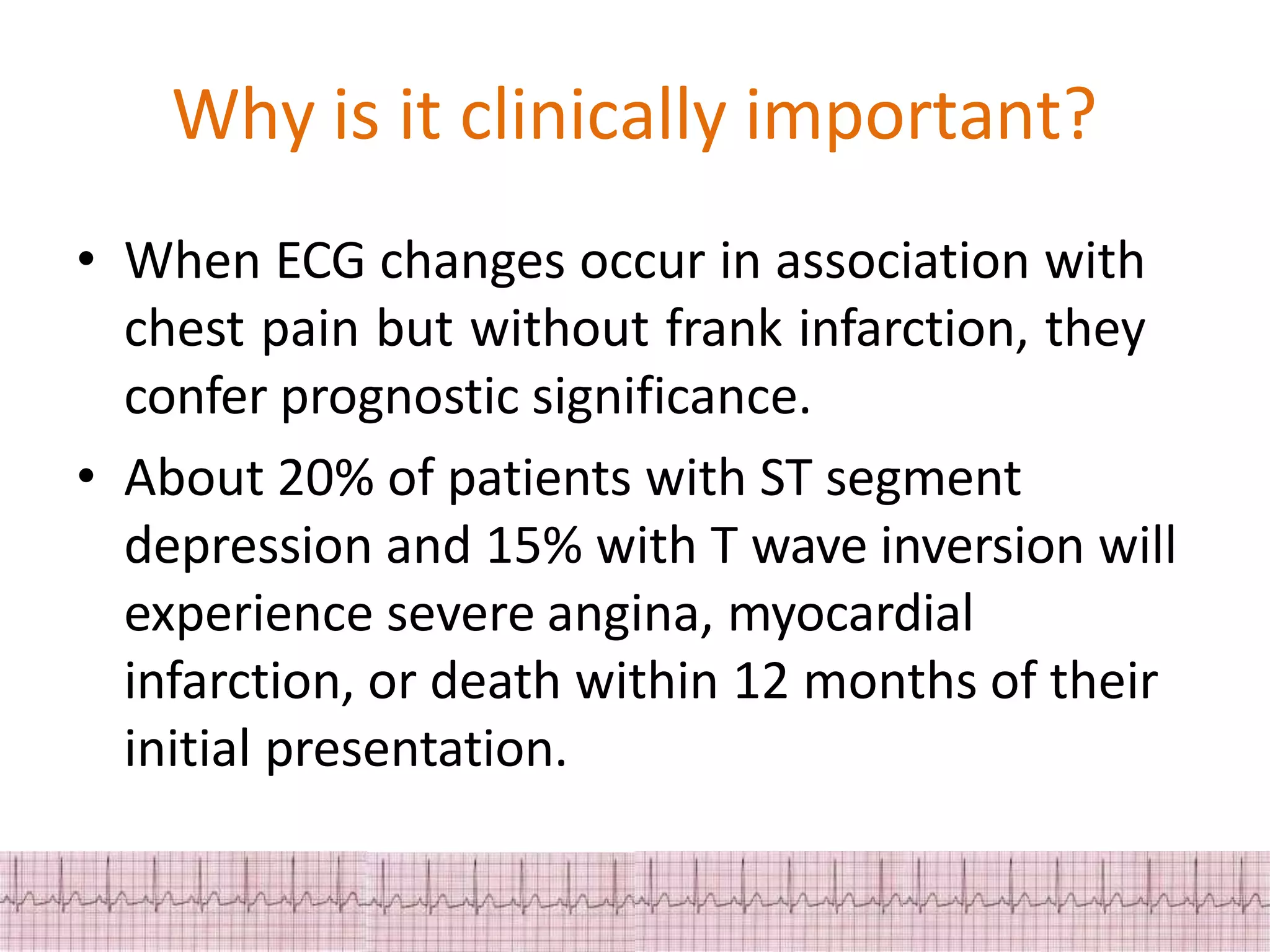 Why is it clinically important?

• When ECG changes occur in association with chest pain but without frank infarction, they confer prognostic significance.

• About 20% of patients with ST segment depression and 15% with T wave inversion will experience severe angina, myocardial infarction, or death within 12 months of their initial presentation.